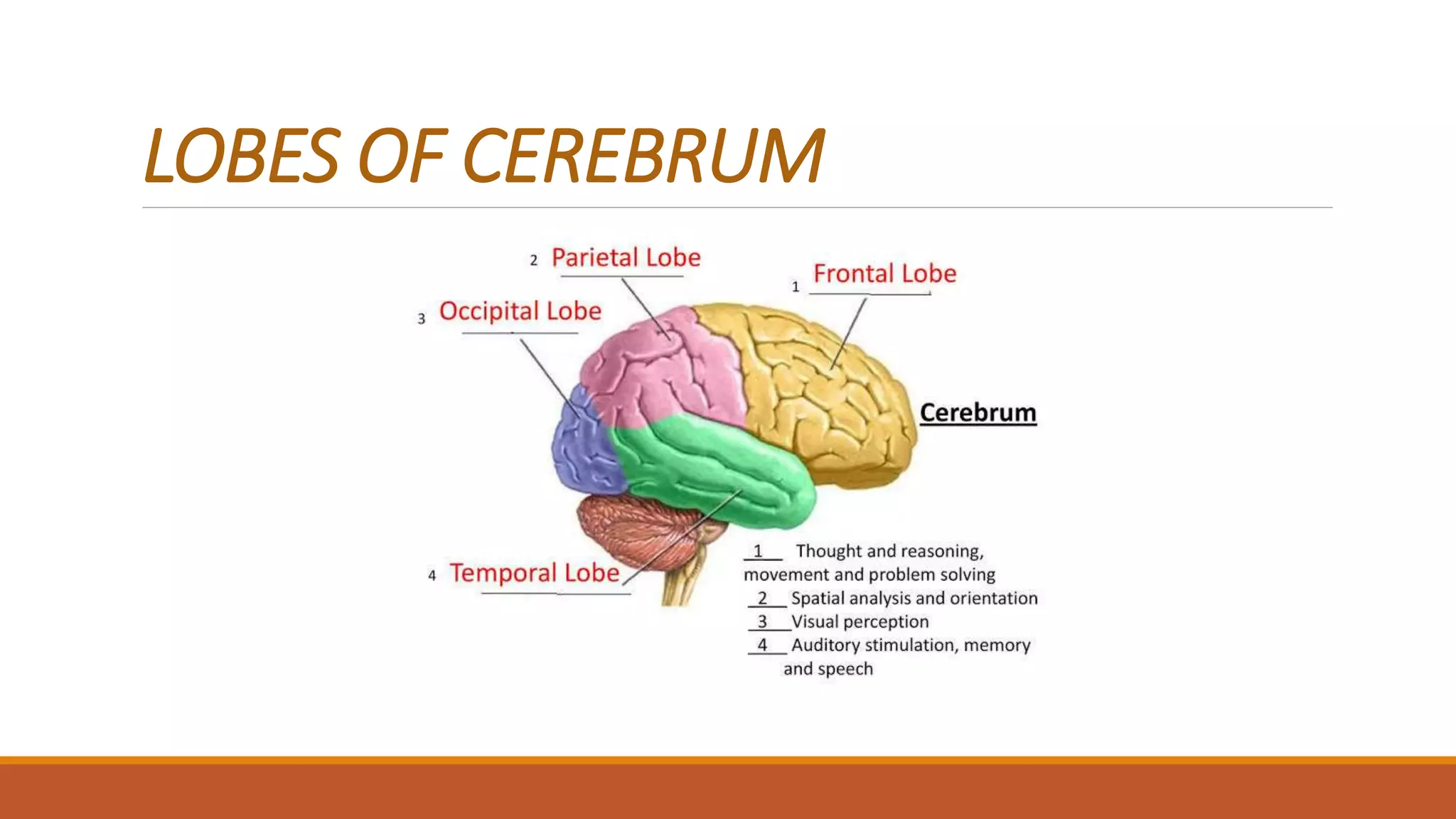 LOBES OF CEREBRUM

2 Parietal Lobe

1 Frontal Lobe

3 Occipital Lobe

Cerebrum

4 Temporal Lobe

1 Thought and reasoning, movement and problem solving
2 Spatial analysis and orientation
3 Visual perception
4 Auditory stimulation, memory and speech